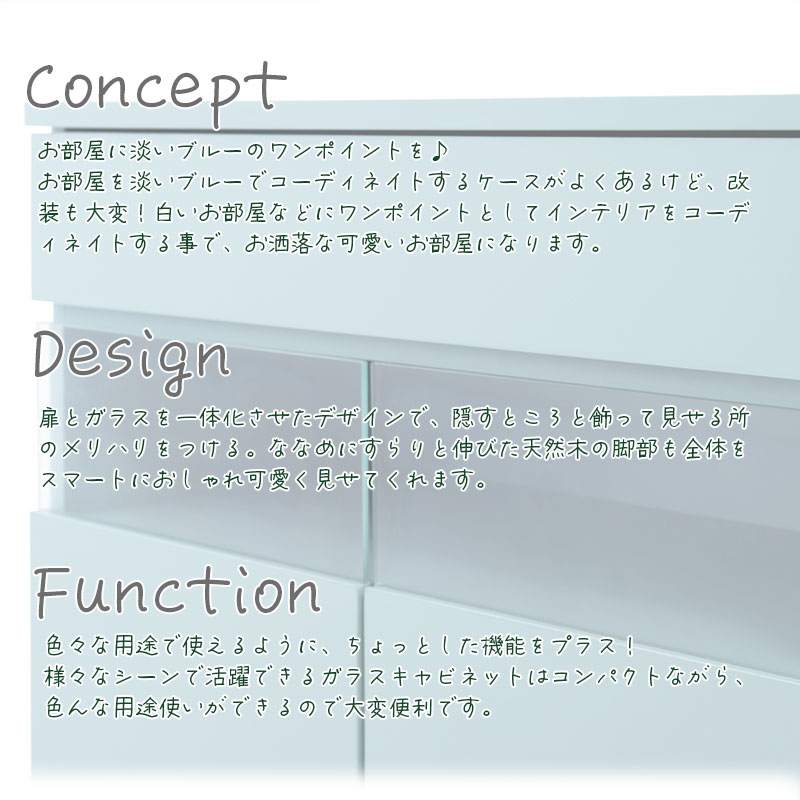 Concept

お部屋に淡いブルーのワンポイントを♪
お部屋を淡いブルーでコーディネイトするケースがよくあるけど、改装も大変！白いお部屋などにワンポイントとしてインテリアをコーディネイトする事で、お洒落な可愛いお部屋になります。

Design

扉とガラスを一体化させたデザインで、隠すところと飾って見せる所のメリハリをつける。ななめにすらりと伸びた天然木の脚部も全体をスマートにおしゃれ可愛く見せてくれます。

Function

色々な用途で使えるように、ちょっとした機能をプラス！
様々なシーンで活躍できるガラスキャビネットはコンパクトながら、色んな用途使いができるので大変便利です。